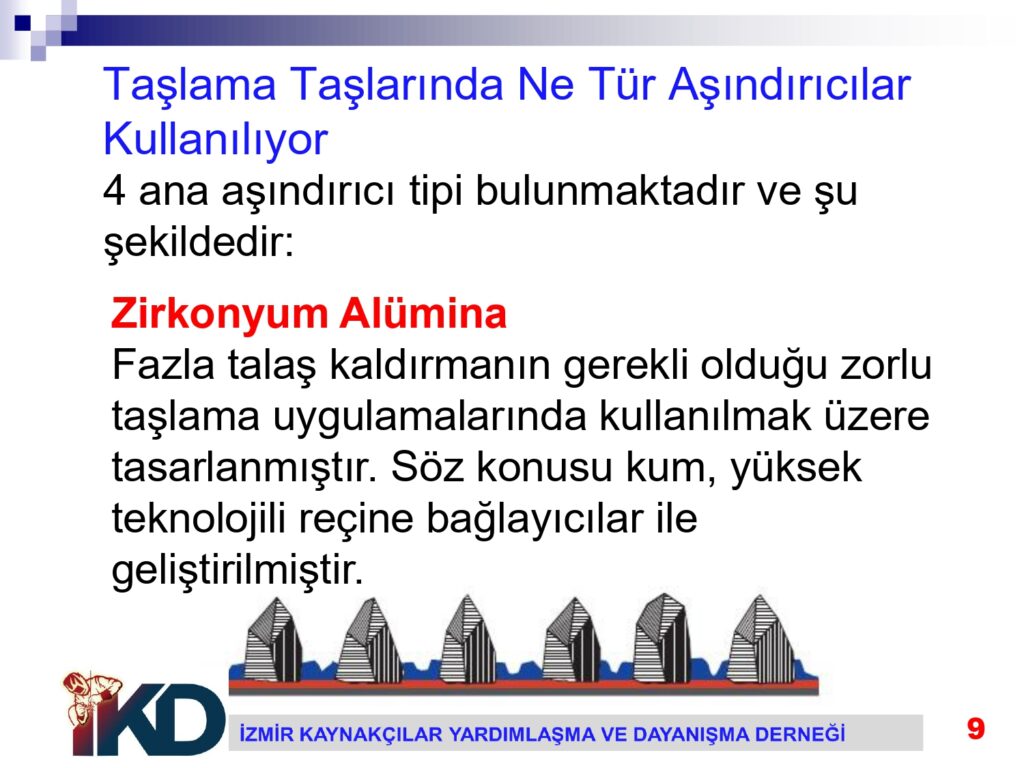 Taşlama Taşlarında Ne Tür Aşındırıcılar Kullanılıyor
4 ana aşındırıcı tipi bulunmaktadır ve şu şekildedir:

Zirkonyum Alümina
Fazla talaş kaldırmanın gerekli olduğu zorlu taşlama uygulamalarında kullanılmak üzere tasarlanmıştır. Söz konusu kum, yüksek teknolojili reçine bağlayıcılar ile geliştirilmiştir.

İKD

İZMİR KAYNAKÇILAR YARDIMLAŞMA VE DAYANIŞMA DERNEĞİ

9